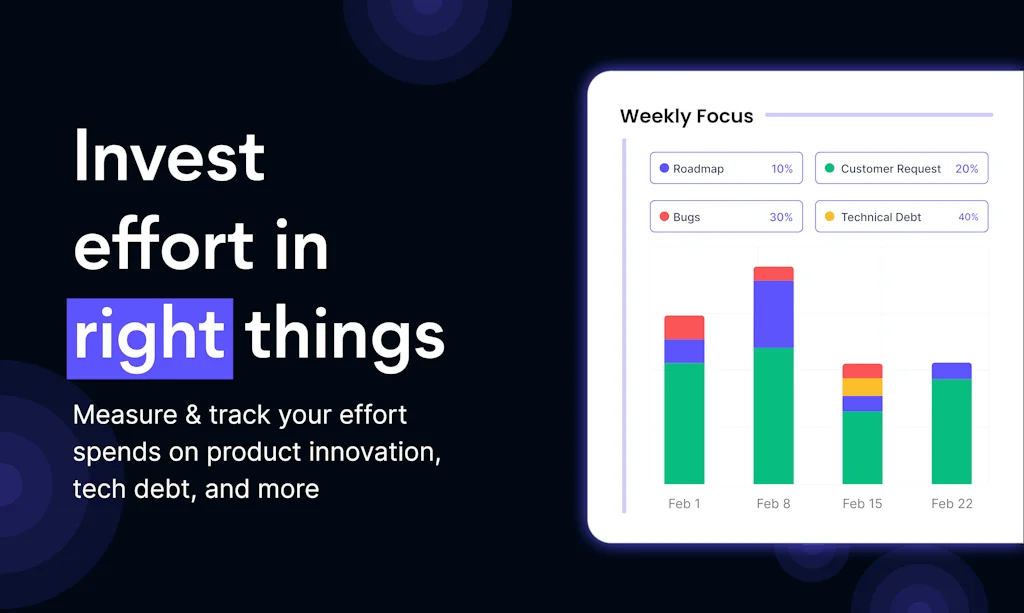 Invest effort in right things

Measure & track your effort spends on product innovation, tech debt, and more

Weekly Focus

Roadmap 10%
Customer Request 20%
Bugs 30%
Technical Debt 40%

Feb 1
Feb 8
Feb 15
Feb 22